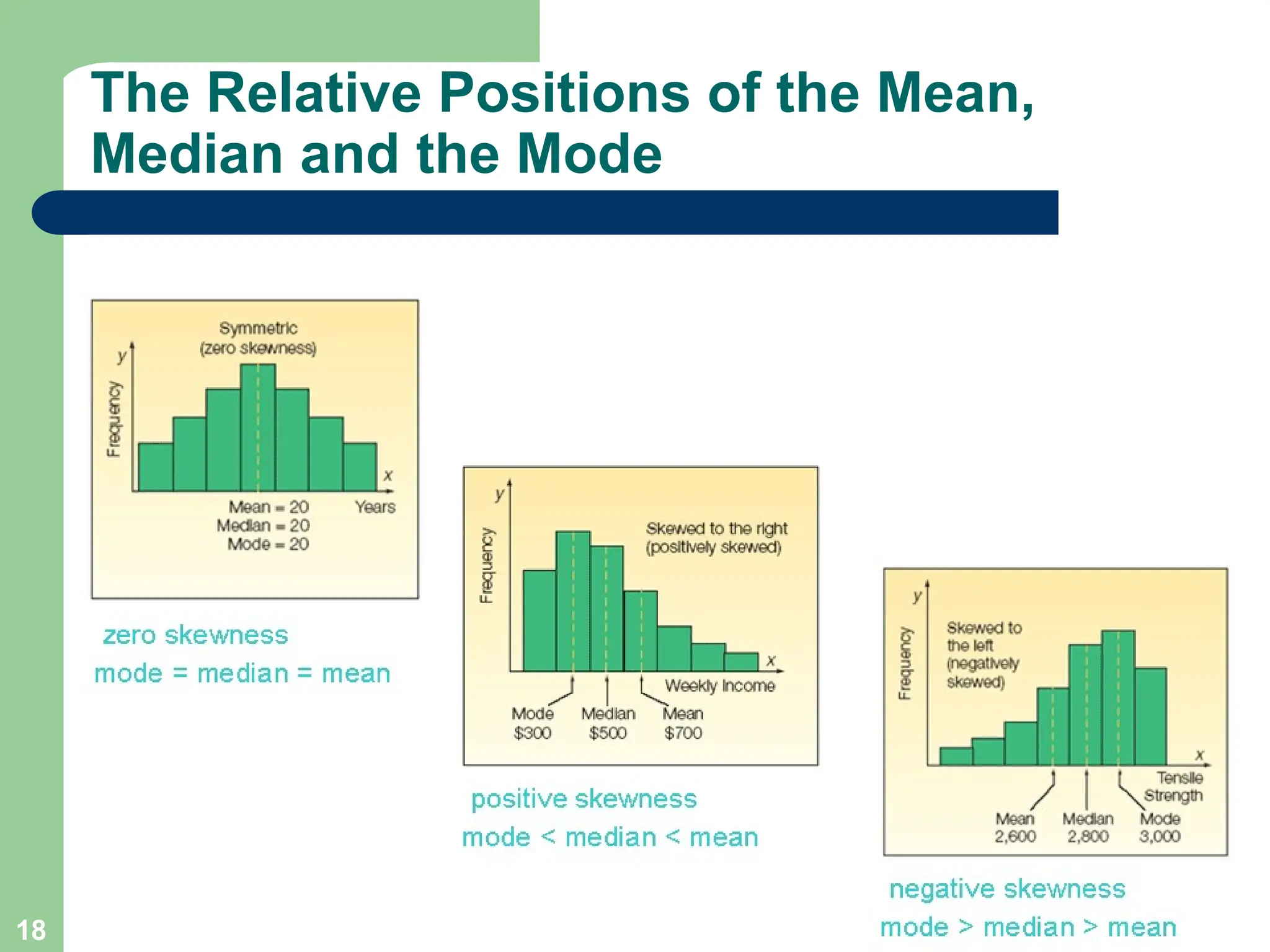 The Relative Positions of the Mean, Median and the Mode

Symmetric (zero skewness)

y

Frequency

x

Years

Mean = 20
Median = 20
Mode = 20

zero skewness

mode = median = mean

y

Frequency

Skewed to the right (positively skewed)

x

Weekly Income

Mode $300

Median $500

Mean $700

positive skewness

mode < median < mean

y

Frequency

Skewed to the left (negatively skewed)

x

Tensile Strength

Mean 2,600

Median 2,800

Mode 3,000

negative skewness

mode > median > mean

18